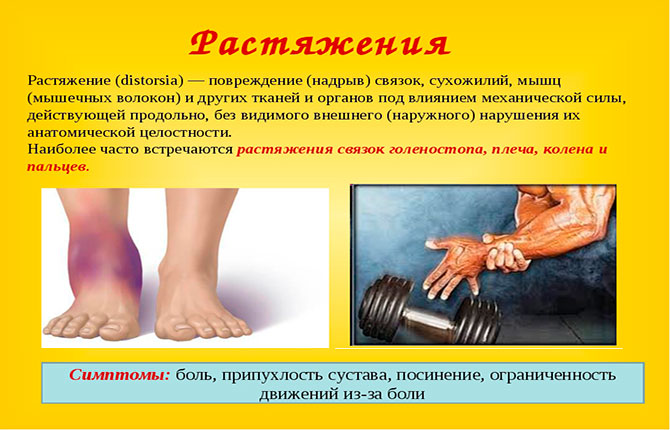 Растяжения

Растяжение (distorsia) — повреждение (надрыв) связок, сухожилий, мышц (мышечных волокон) и других тканей и органов под влиянием механической силы, действующей продольно, без видимого внешнего (наружного) нарушения их анатомической целостности.
Наиболее часто встречаются растяжения связок голеностопа, плеча, колена и пальцев.

Симптомы: боль, припухлость сустава, посинение, ограниченность движений из-за боли